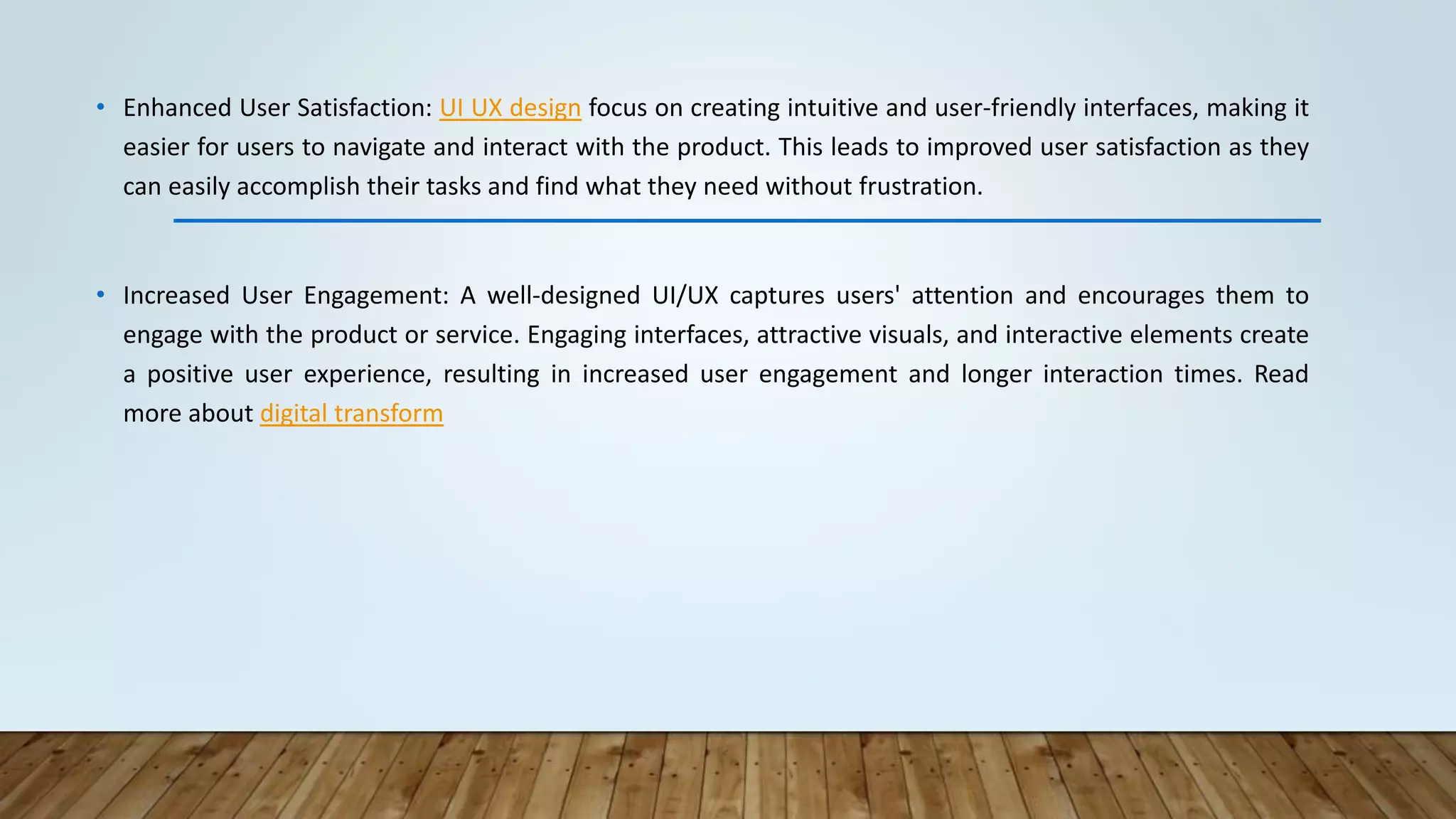 • Enhanced User Satisfaction: UI UX design focus on creating intuitive and user-friendly interfaces, making it easier for users to navigate and interact with the product. This leads to improved user satisfaction as they can easily accomplish their tasks and find what they need without frustration.

• Increased User Engagement: A well-designed UI/UX captures users' attention and encourages them to engage with the product or service. Engaging interfaces, attractive visuals, and interactive elements create a positive user experience, resulting in increased user engagement and longer interaction times. Read more about digital transform